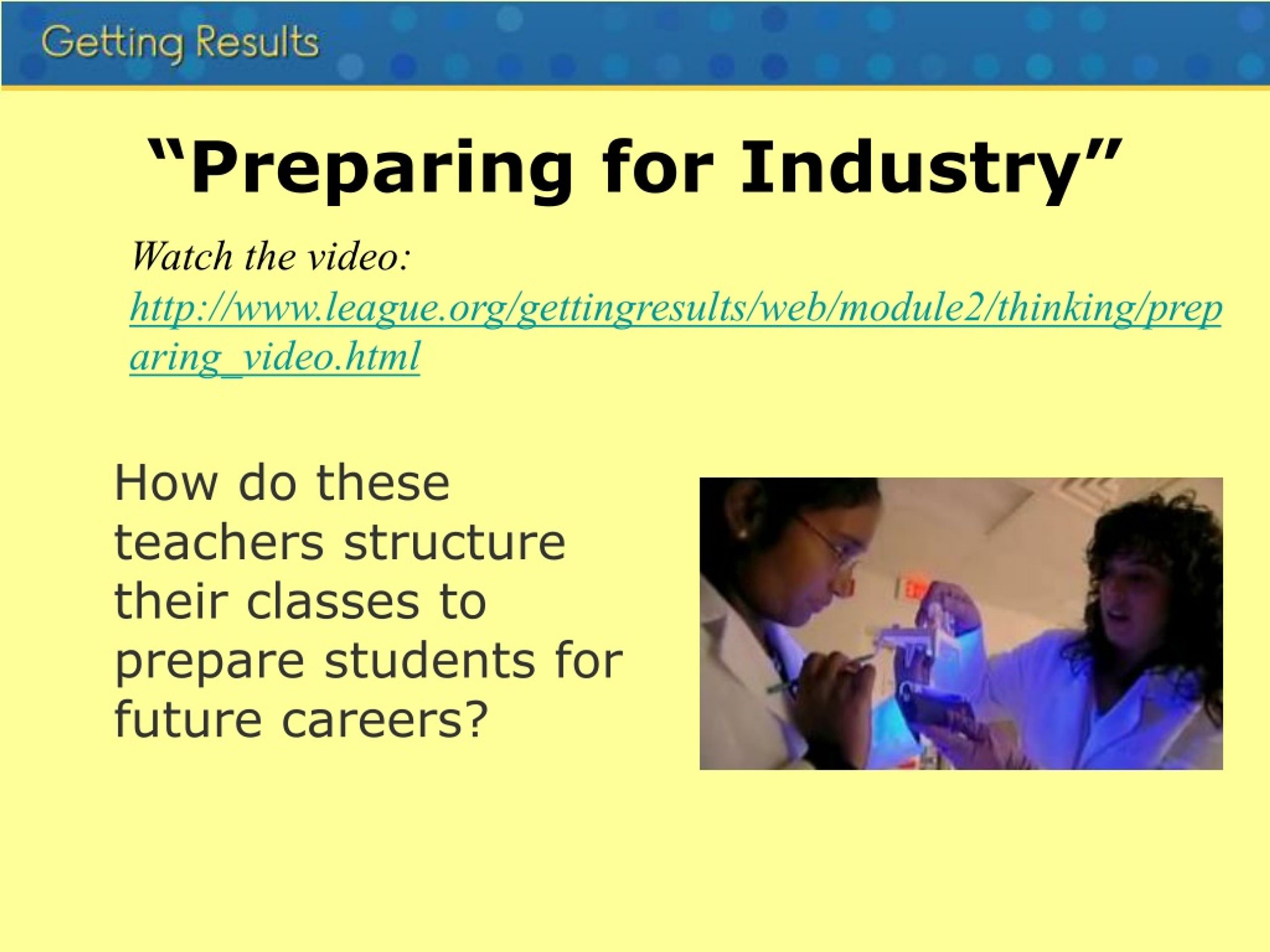 Getting Results

“Preparing for Industry”

Watch the video: http://www.league.org/gettingresults/web/module2/thinking/preparing_video.html

How do these teachers structure their classes to prepare students for future careers?